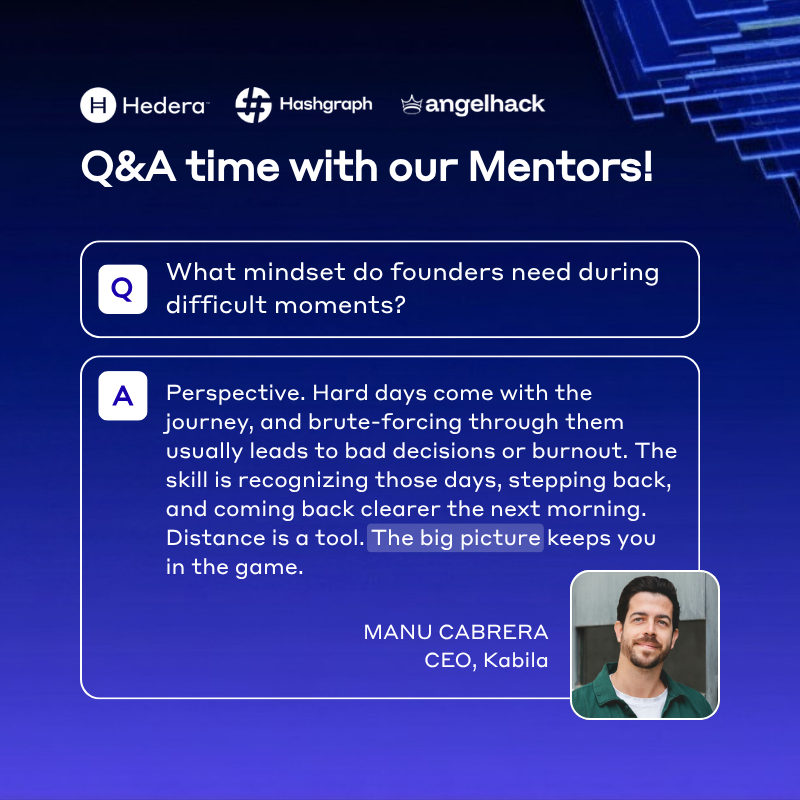 Hedera Hashgraph angelhack

Q&A time with our Mentors!

Q What mindset do founders need during difficult moments?

A Perspective. Hard days come with the journey, and brute-forcing through them usually leads to bad decisions or burnout. The skill is recognizing those days, stepping back, and coming back clearer the next morning. Distance is a tool. The big picture keeps you in the game.

MANU CABRERA
CEO, Kabila